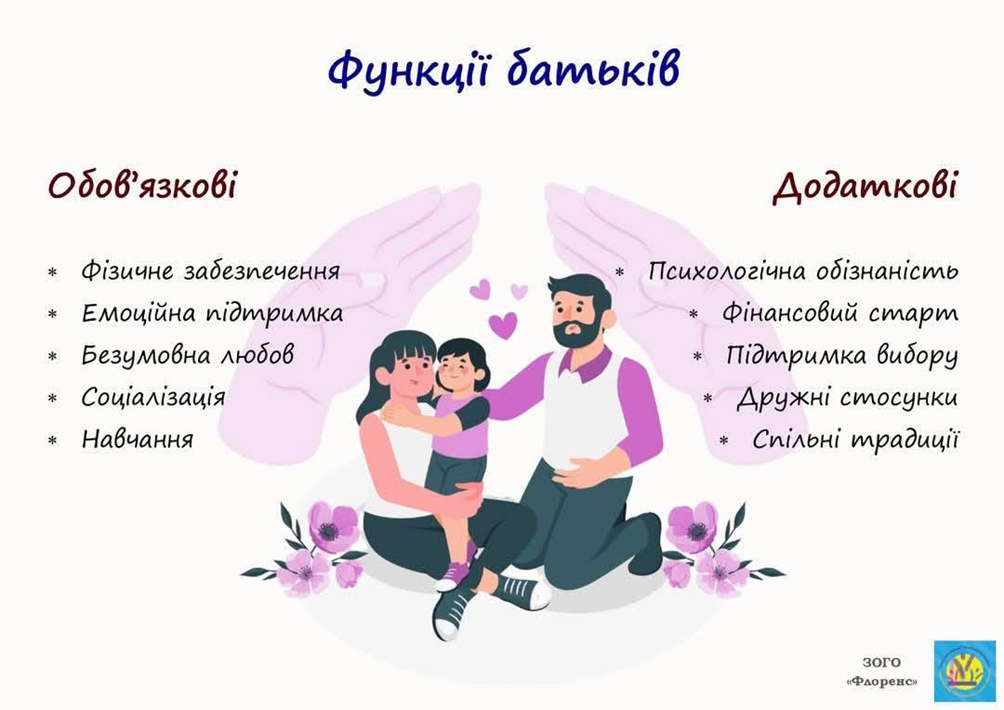 Функції батьків

Обов'язкові

* Фізичне забезпечення
* Емоційна підтримка
* Безумовна любов
* Соціалізація
* Навчання

Додаткові

* Психологічна обізнаність
* Фінансовий старт
* Підтримка вибору
* Дружні стосунки
* Спільні традиції

ЗОГО «Флоренс»